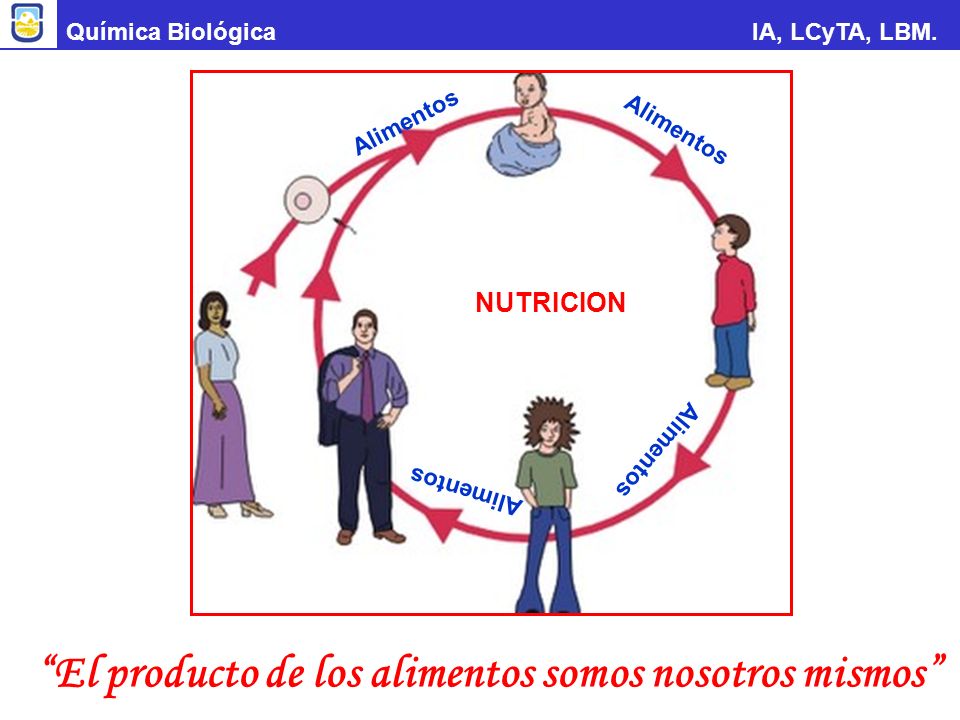 Química Biológica

IA, LCyTA, LBM.

Alimentos

Alimentos

NUTRICION

Alimentos

Alimentos

“El producto de los alimentos somos nosotros mismos”